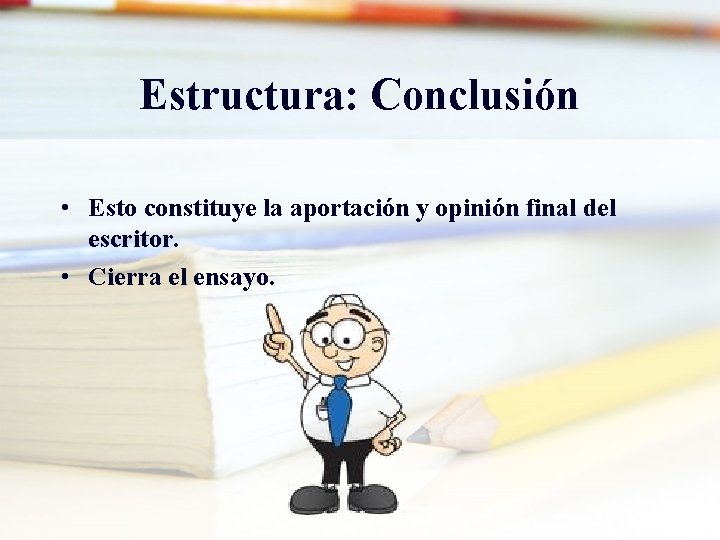 Estructura: Conclusión

• Esto constituye la aportación y opinión final del escritor.
• Cierra el ensayo.